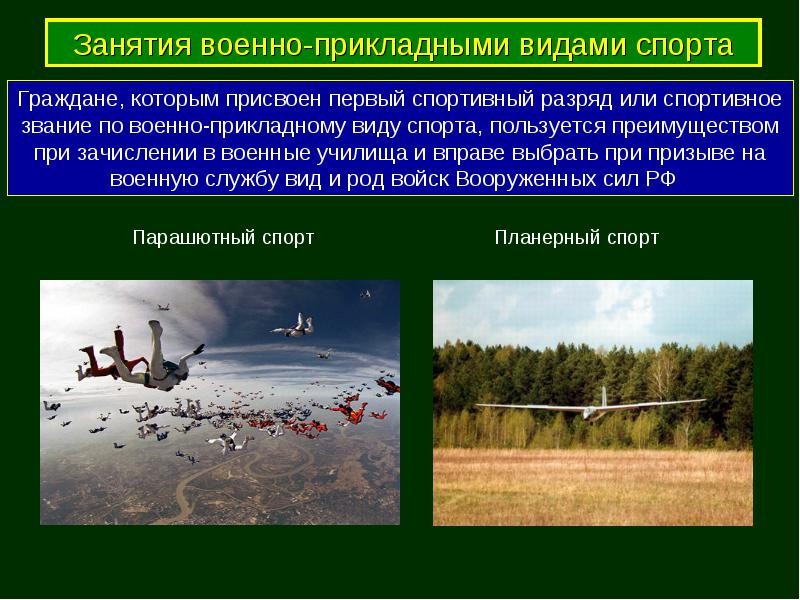 Занятия военно-прикладными видами спорта

Граждане, которым присвоен первый спортивный разряд или спортивное звание по военно-прикладному виду спорта, пользуется преимуществом при зачислении в военные училища и вправе выбрать при призыве на военную службу вид и род войск Вооруженных сил РФ

Парашютный спорт

Планерный спорт